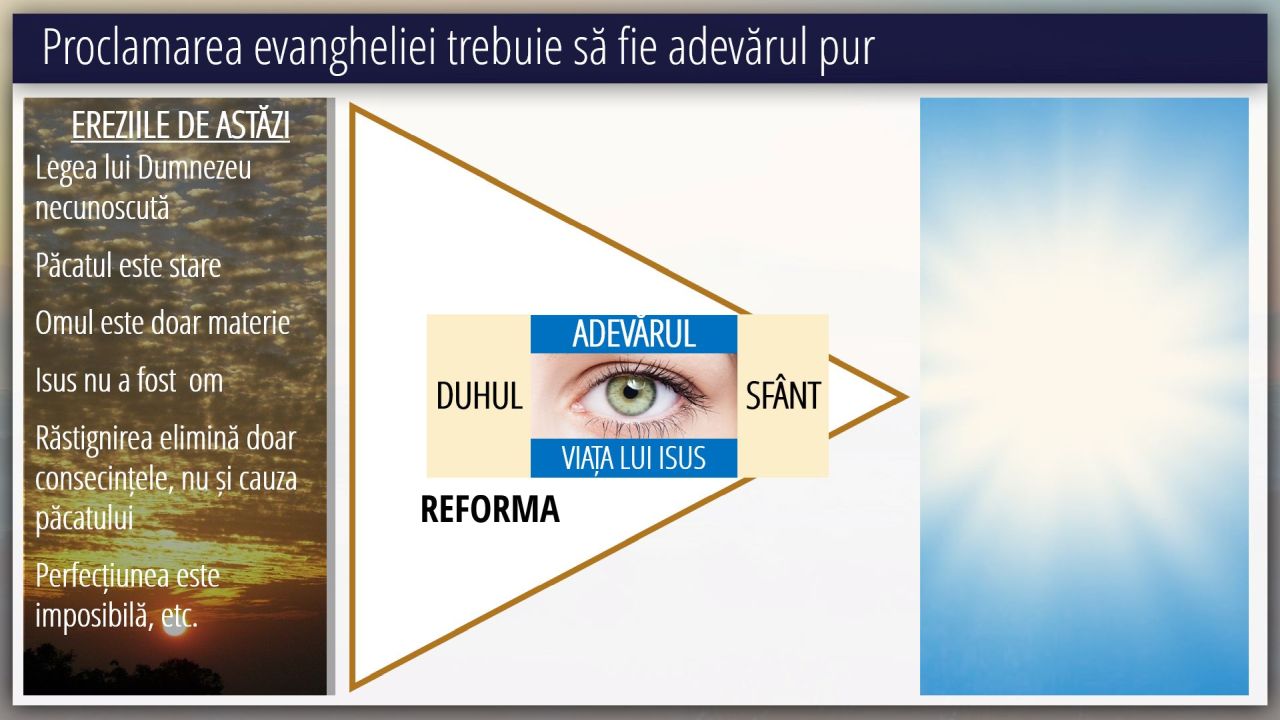 Proclamarea evangheliei trebuie să fie adevărul pur

EREZIILE DE ASTĂZI

Legea lui Dumnezeu necunoscută

Păcatul este stare

Omul este doar materie

Isus nu a fost om

Răstignirea elimină doar consecințele, nu și cauza păcatului

Perfecțiunea este imposibilă, etc.

ADEVĂRUL

DUHUL

SFÂNT

VIAȚA LUI ISUS

REFORMA